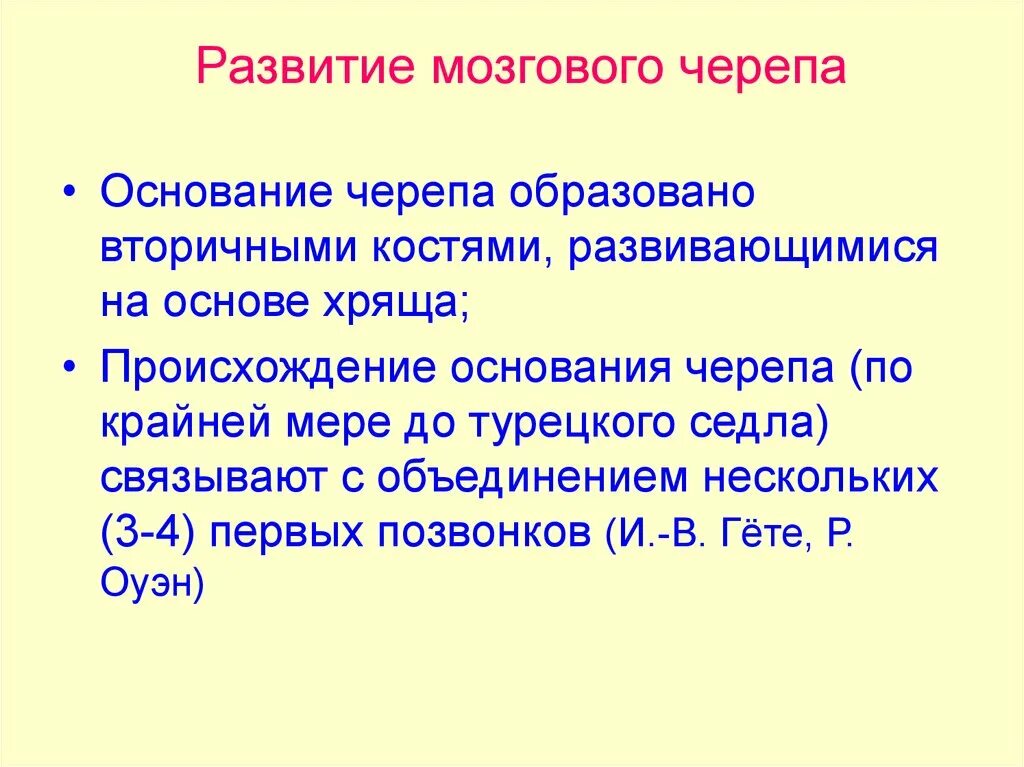 Развитие мозгового черепа

• Основание черепа образовано вторичными костями, развивающимися на основе хряща;

• Происхождение основания черепа (по крайней мере до турецкого седла) связывают с объединением нескольких (3-4) первых позвонков (И.-В. Гёте, Р. Оуэн)